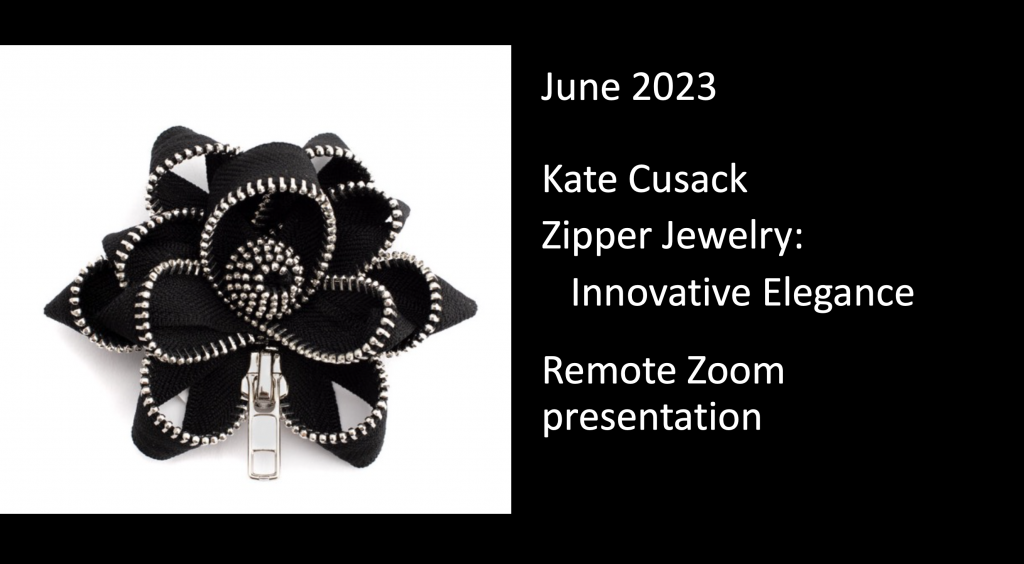 June 2023

Kate Cusack
Zipper Jewelry:
Innovative Elegance

Remote Zoom presentation